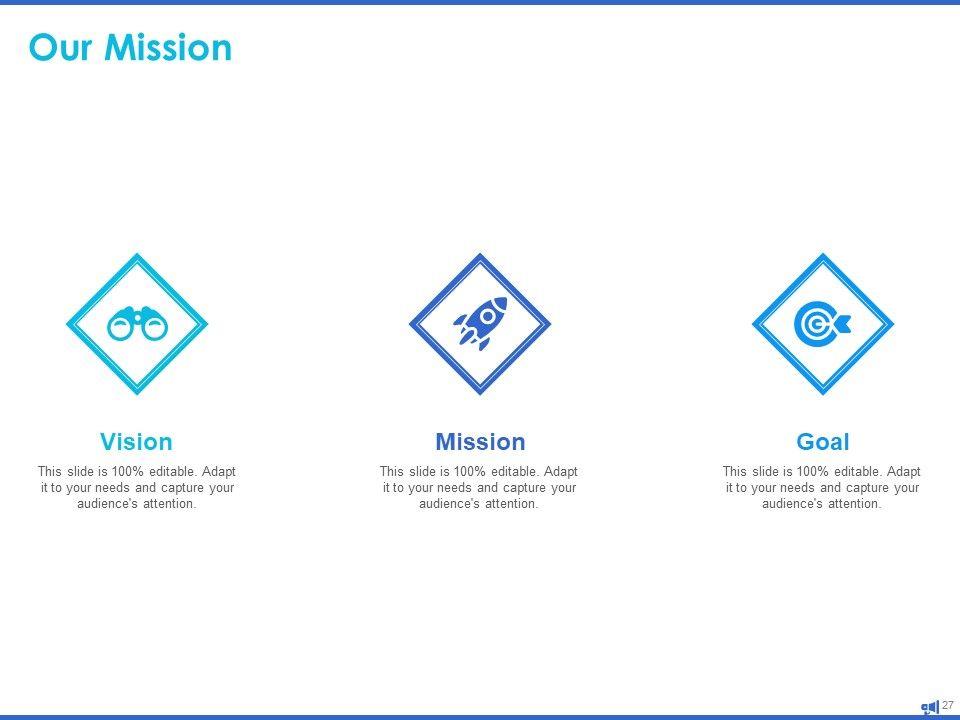 Our Mission

Vision

This slide is 100% editable. Adapt it to your needs and capture your audience's attention.

Mission

This slide is 100% editable. Adapt it to your needs and capture your audience's attention.

Goal

This slide is 100% editable. Adapt it to your needs and capture your audience's attention.

27